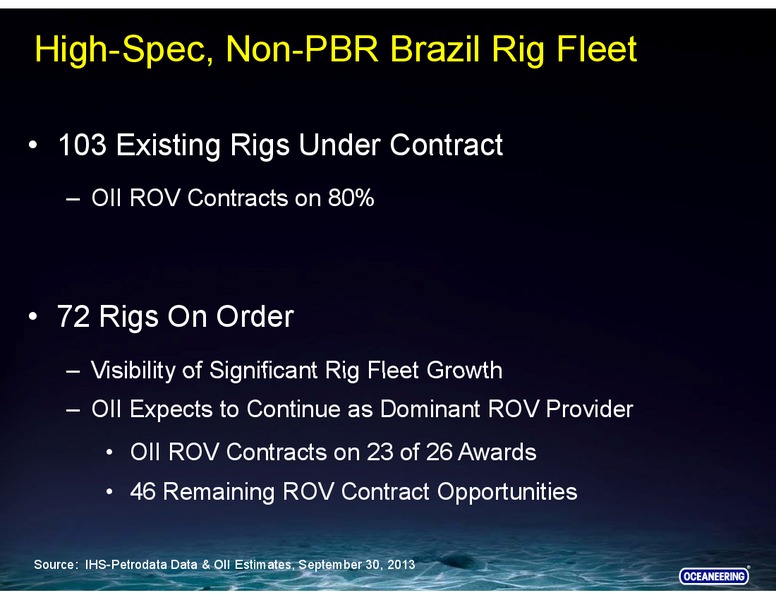 High-Spec, Non-PBR Brazil Rig Fleet

• 103 Existing Rigs Under Contract

– OII ROV Contracts on 80%

• 72 Rigs On Order

– Visibility of Significant Rig Fleet Growth

– OII Expects to Continue as Dominant ROV Provider

• OII ROV Contracts on 23 of 26 Awards

• 46 Remaining ROV Contract Opportunities

Source: IHS-Petrodata Data & OII Estimates, September 30, 2013

OCEANEERING